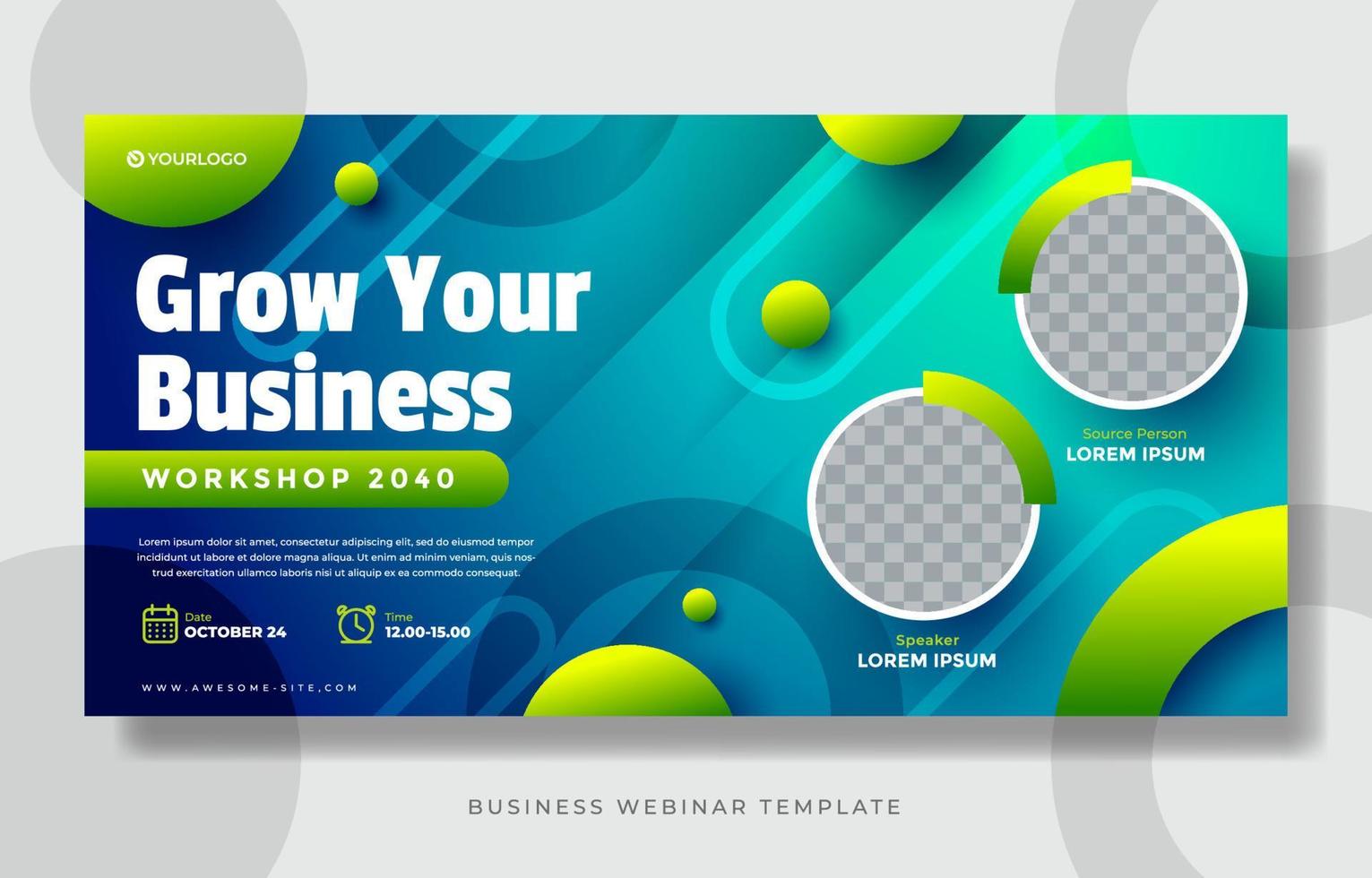 YOURLOGO

Grow Your Business

WORKSHOP 2040

Lorem ipsum dolor sit amet, consectetur adipiscing elit, sed do eiusmod tempor incididunt ut labore et dolore magna aliqua. Ut enim ad minim veniam, quis nostrud exercitation ullamco laboris nisi ut aliquip ex ea commodo consequat.

Date
OCTOBER 24

Time
12.00-15.00

WWW.AWESOME-SITE.COM

Source Person
LOREM IPSUM

Speaker
LOREM IPSUM

BUSINESS WEBINAR TEMPLATE